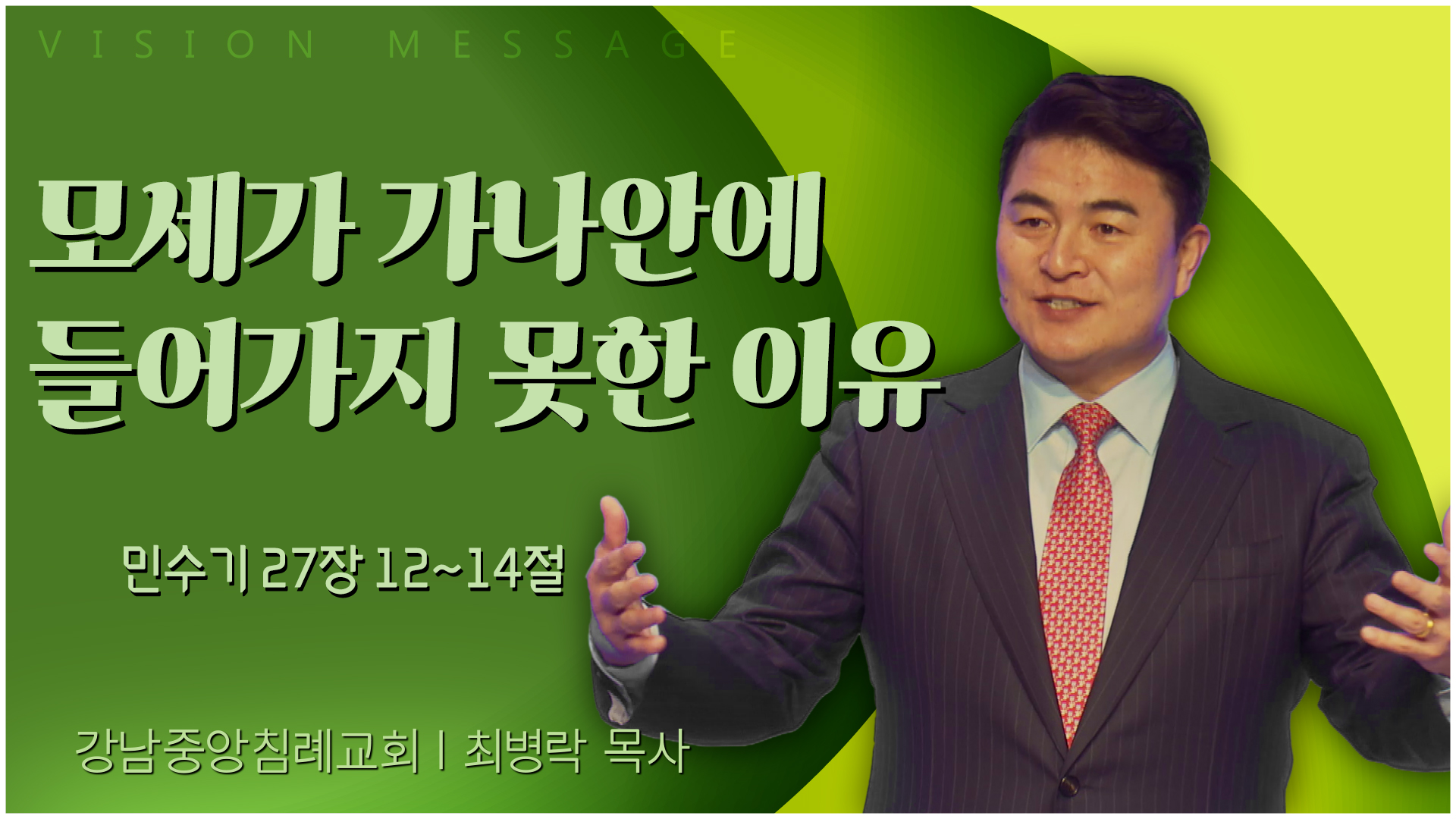 VISION MESSAGE

모세가 가나안에 들어가지 못한 이유

민수기 27장 12~14절

강남중앙침례교회 | 최병락 목사